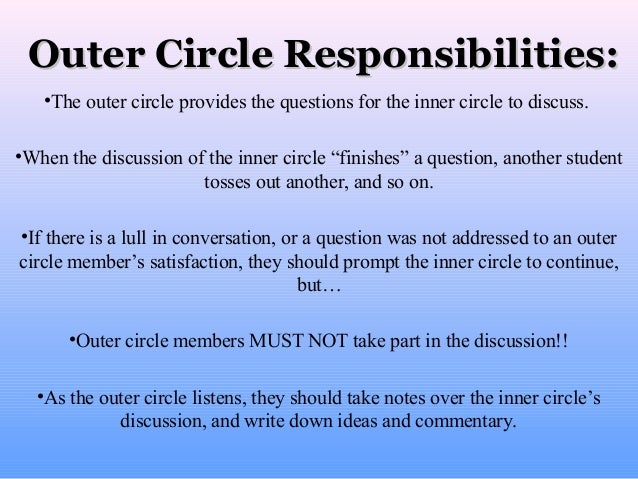 Outer Circle Responsibilities:

•The outer circle provides the questions for the inner circle to discuss.

•When the discussion of the inner circle “finishes” a question, another student tosses out another, and so on.

•If there is a lull in conversation, or a question was not addressed to an outer circle member’s satisfaction, they should prompt the inner circle to continue, but…

•Outer circle members MUST NOT take part in the discussion!!

•As the outer circle listens, they should take notes over the inner circle’s discussion, and write down ideas and commentary.